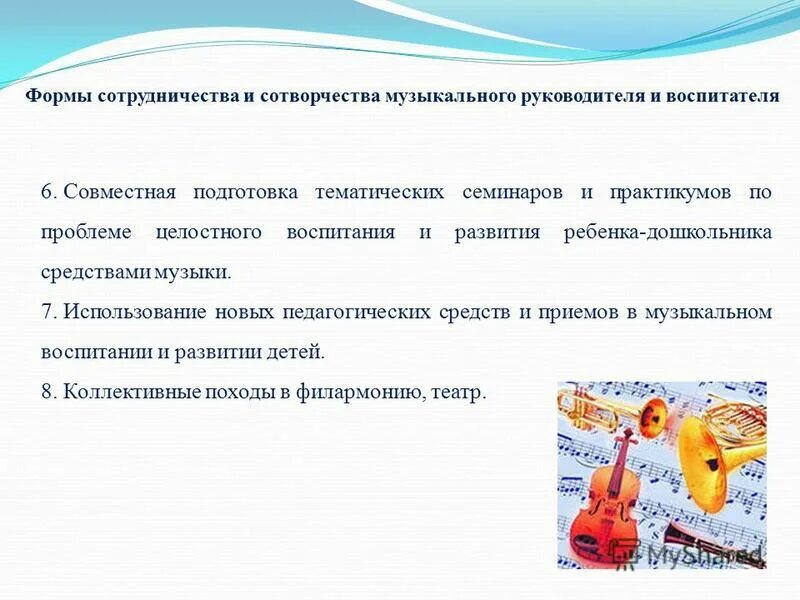 Формы сотрудничества и сотворчества музыкального руководителя и воспитателя

6. Совместная подготовка тематических семинаров и практикумов по проблеме целостного воспитания и развития ребенка-дошкольника средствами музыки.

7. Использование новых педагогических средств и приемов в музыкальном воспитании и развитии детей.

8. Коллективные походы в филармонию, театр.

MyShared